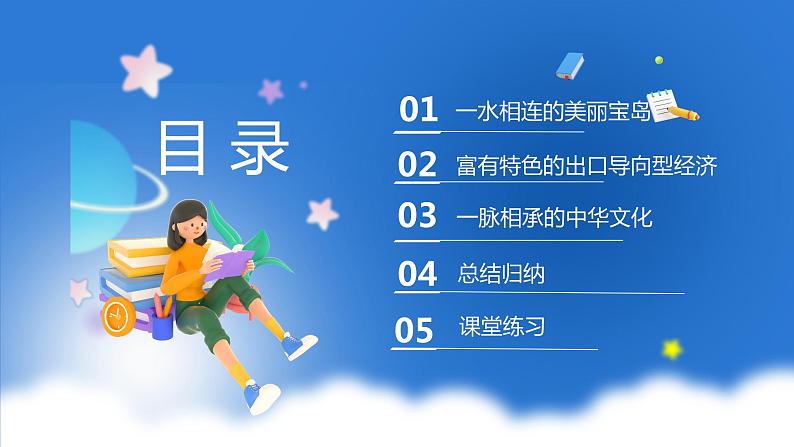 目录

01 一水相连的美丽宝岛

02 富有特色的出口导向型经济

03 一脉相承的中华文化

04 总结归纳

05 课堂练习